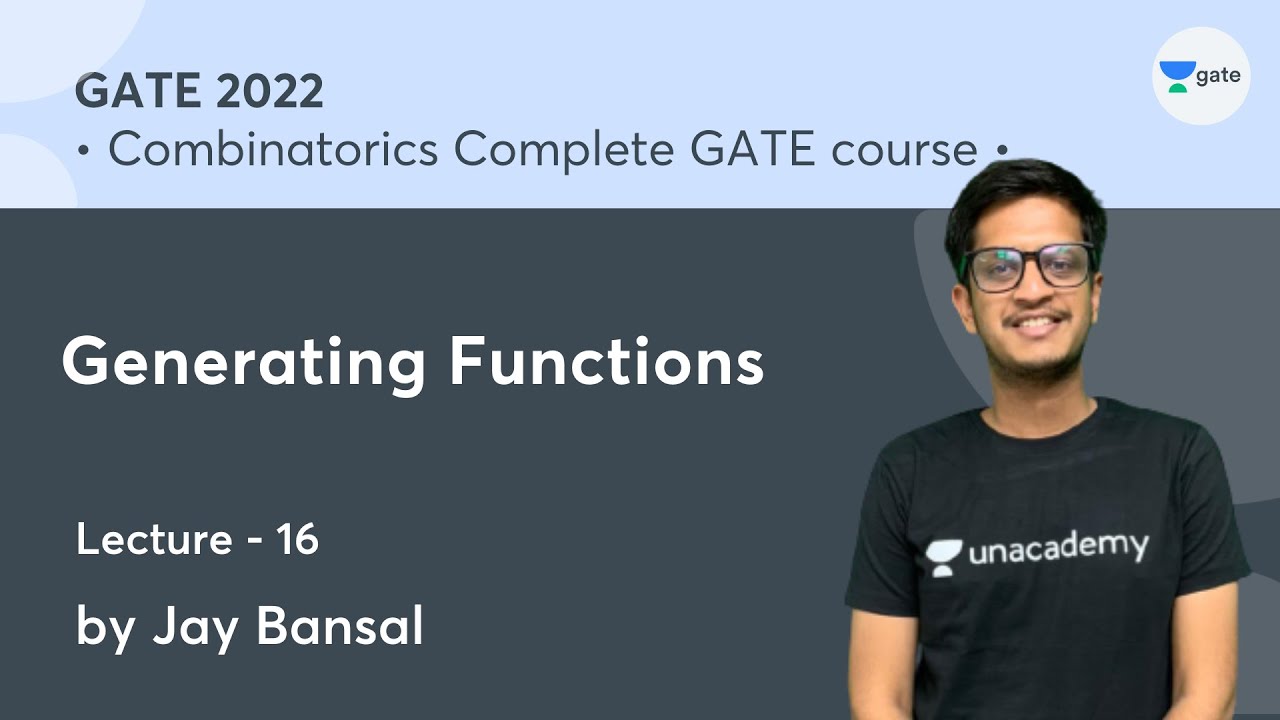 GATE 2022
• Combinatorics Complete GATE course •

gate

Generating Functions

Lecture - 16

by Jay Bansal

unacademy